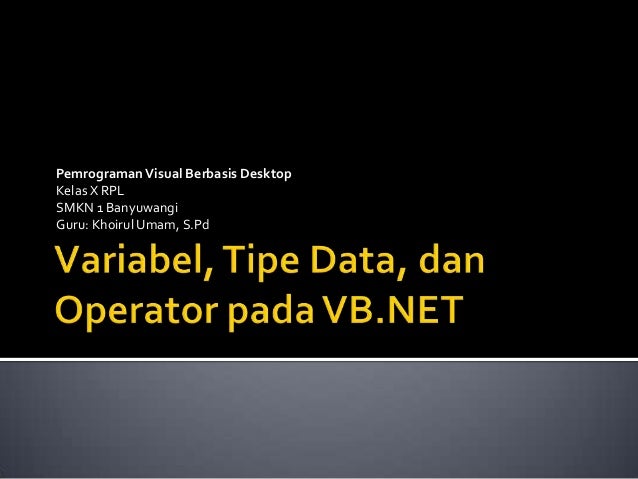 Pemrograman Visual Berbasis Desktop
Kelas X RPL
SMKN 1 Banyuwangi
Guru: Khoirul Umam, S.Pd

Variabel, Tipe Data, dan Operator pada VB.NET